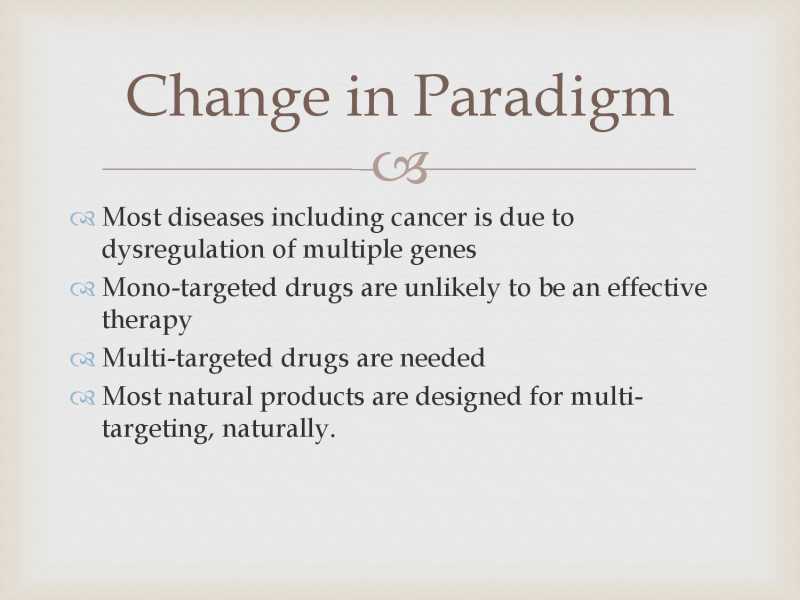 Change in Paradigm

Most diseases including cancer is due to dysregulation of multiple genes

Mono-targeted drugs are unlikely to be an effective therapy

Multi-targeted drugs are needed

Most natural products are designed for multi-targeting, naturally.